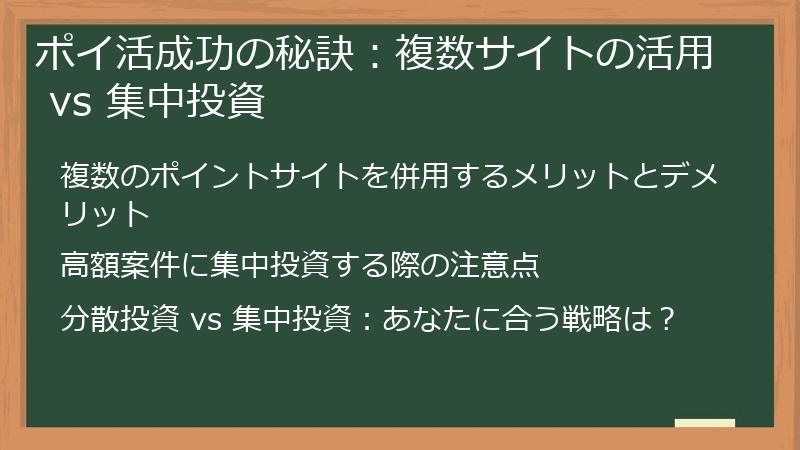 ポイ活成功の秘訣：複数サイトの活用 vs 集中投資

複数のポイントサイトを併用するメリットとデメリット

高額案件に集中投資する際の注意点

分散投資 vs 集中投資：あなたに合う戦略は？